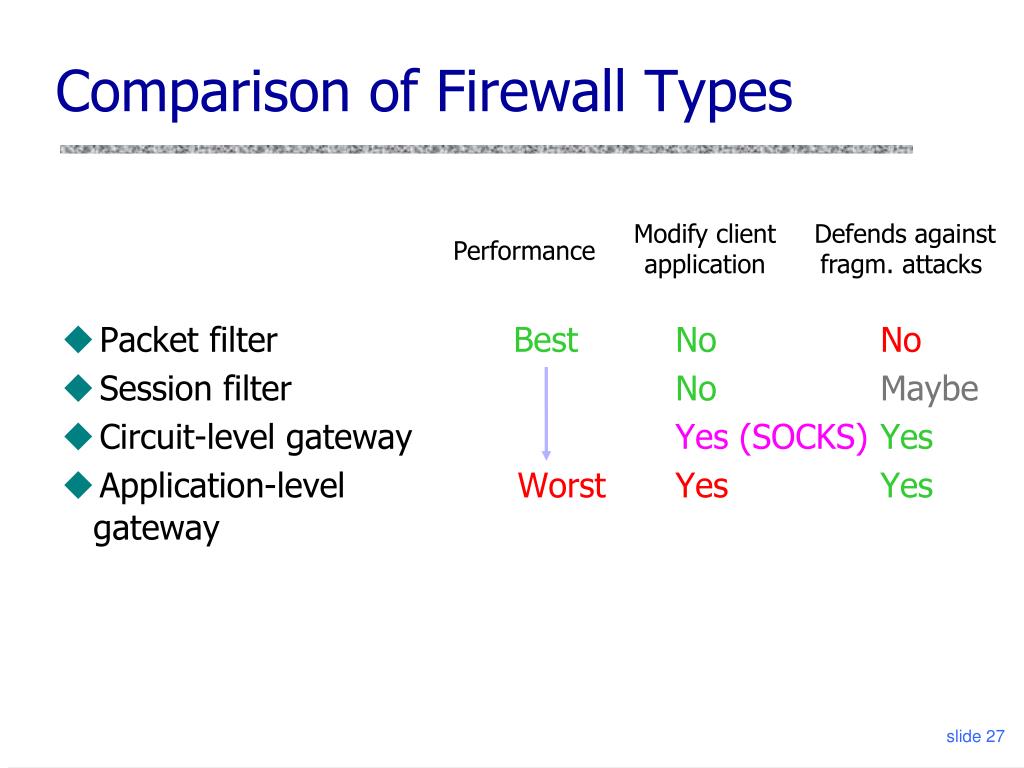 Comparison of Firewall Types

| | Performance | Modify client application | Defends against fragm. attacks |
|---|---|---|---|
| Packet filter | Best | No | No |
| Session filter | | No | Maybe |
| Circuit-level gateway | | Yes (SOCKS) | Yes |
| Application-level gateway | Worst | Yes | Yes |

slide 27